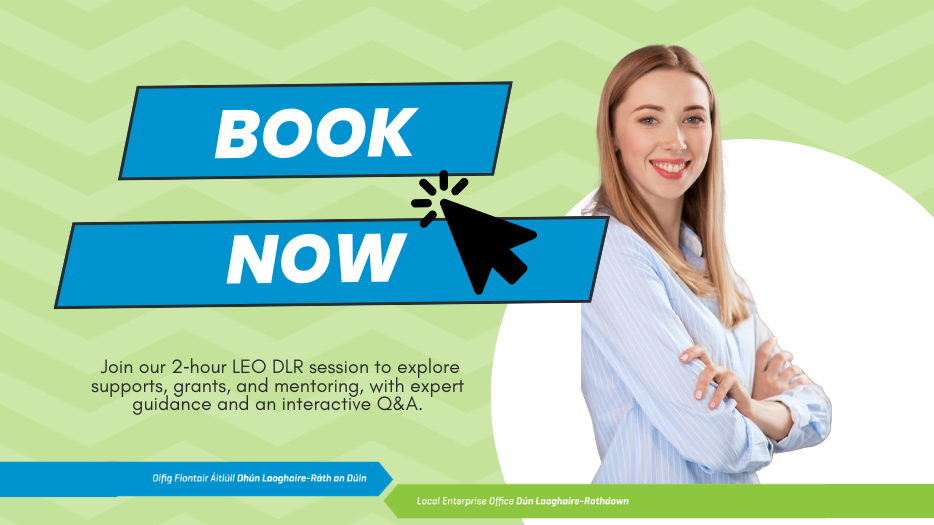 BOOK
NOW

Join our 2-hour LEO DLR session to explore supports, grants, and mentoring, with expert guidance and an interactive Q&A.

Oifig Fiontair Áitiúil Dhún Laoghaire-Ráth an Dúin

Local Enterprise Office Dún Laoghaire-Rathdown